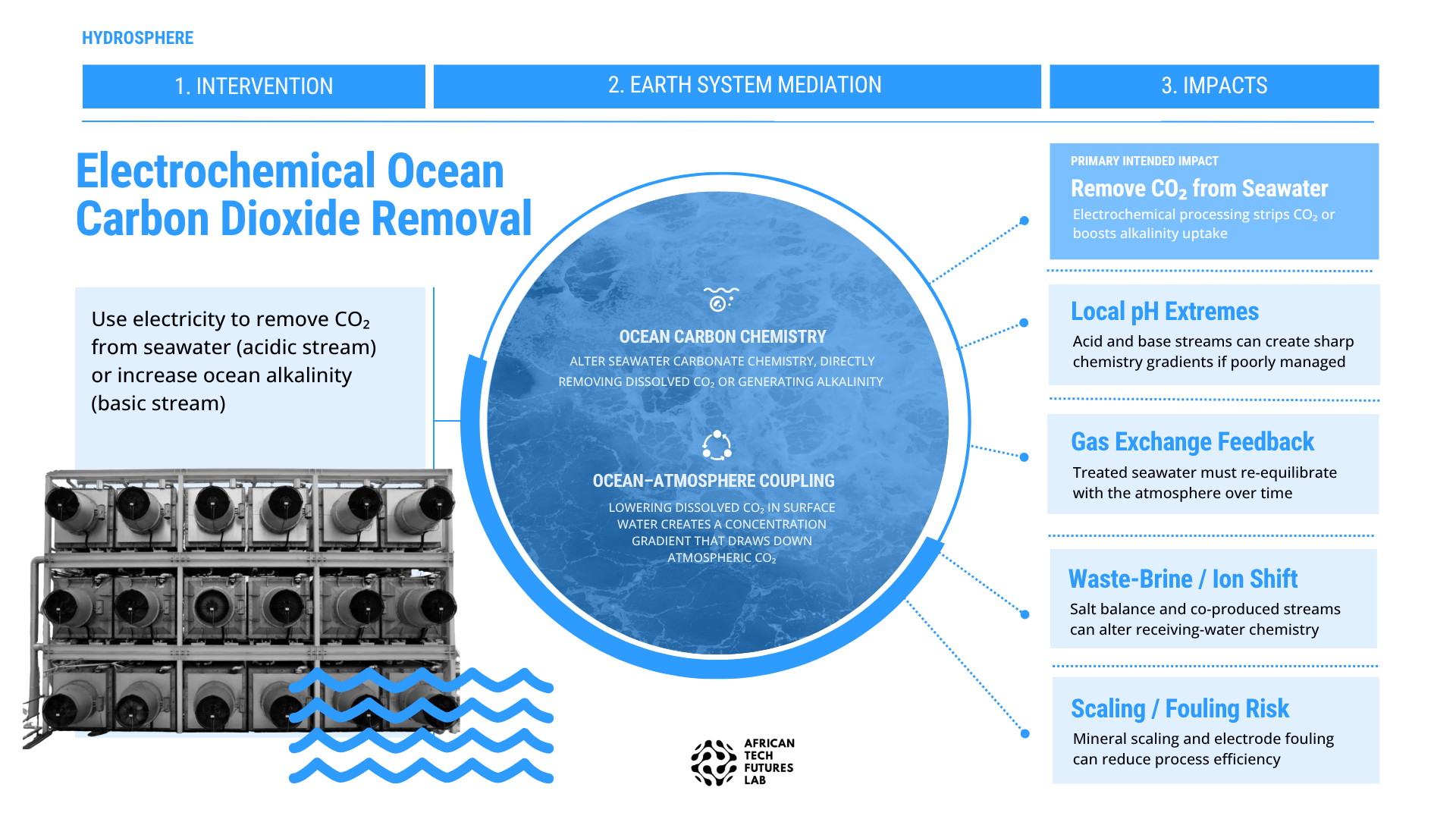 HYDROSPHERE

1. INTERVENTION

2. EARTH SYSTEM MEDIATION

3. IMPACTS

Electrochemical Ocean Carbon Dioxide Removal

Use electricity to remove $CO_2$ from seawater (acidic stream) or increase ocean alkalinity (basic stream)

OCEAN CARBON CHEMISTRY

ALTER SEAWATER CARBONATE CHEMISTRY, DIRECTLY REMOVING DISSOLVED $CO_2$ OR GENERATING ALKALINITY

OCEAN–ATMOSPHERE COUPLING

LOWERING DISSOLVED $CO_2$ IN SURFACE WATER CREATES A CONCENTRATION GRADIENT THAT DRAWS DOWN ATMOSPHERIC $CO_2$

PRIMARY INTENDED IMPACT

Remove $CO_2$ from Seawater

Electrochemical processing strips $CO_2$ or boosts alkalinity uptake

Local pH Extremes

Acid and base streams can create sharp chemistry gradients if poorly managed

Gas Exchange Feedback

Treated seawater must re-equilibrate with the atmosphere over time

Waste-Brine / Ion Shift

Salt balance and co-produced streams can alter receiving-water chemistry

Scaling / Fouling Risk

Mineral scaling and electrode fouling can reduce process efficiency

AFRICAN TECH FUTURES LAB